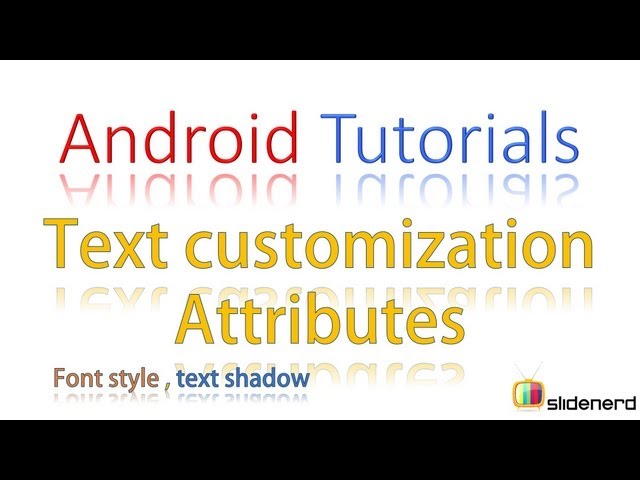 Android Tutorials

Text customization Attributes

Font style , text shadow

slidenerd